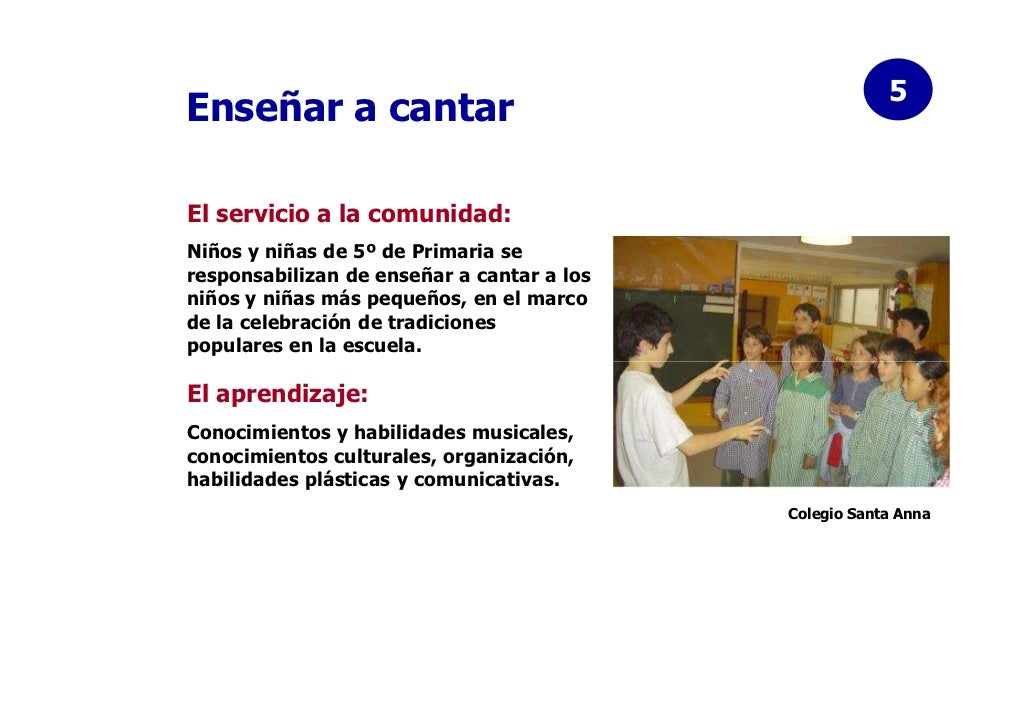 Enseñar a cantar

5

El servicio a la comunidad:

Niños y niñas de 5º de Primaria se responsabilizan de enseñar a cantar a los niños y niñas más pequeños, en el marco de la celebración de tradiciones populares en la escuela.

El aprendizaje:

Conocimientos y habilidades musicales, conocimientos culturales, organización, habilidades plásticas y comunicativas.

Colegio Santa Anna